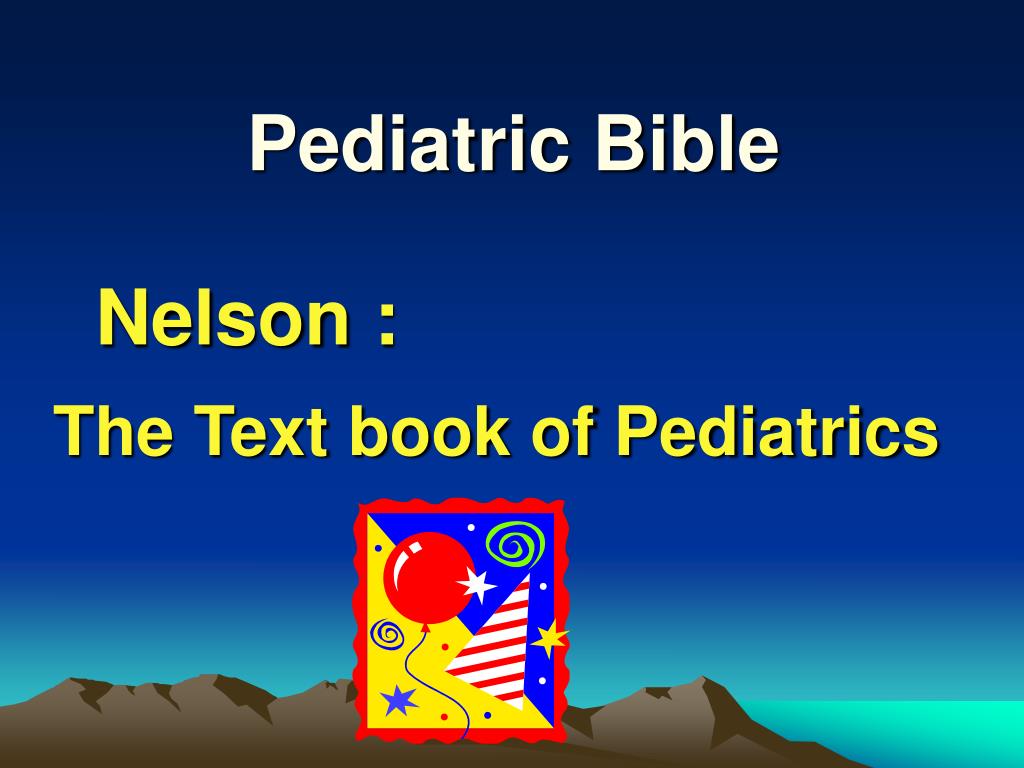 Pediatric Bible

Nelson :

The Text book of Pediatrics